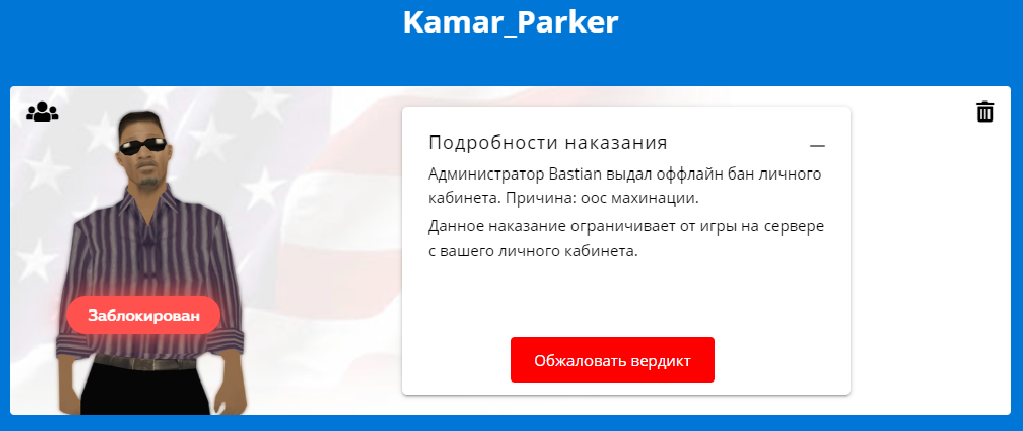 Kamar_Parker

Заблокирован

Подробности наказания —

Администратор Bastian выдал оффлайн бан личного кабинета. Причина: оос махинации.

Данное наказание ограничивает от игры на сервере с вашего личного кабинета.

Обжаловать вердикт